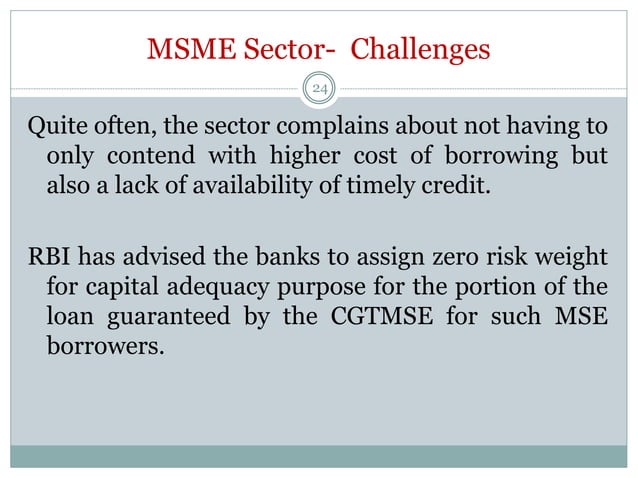 MSME Sector-  Challenges

24

Quite often, the sector complains about not having to only contend with higher cost of borrowing but also a lack of availability of timely credit.

RBI has advised the banks to assign zero risk weight for capital adequacy purpose for the portion of the loan guaranteed by the CGTMSE for such MSE borrowers.